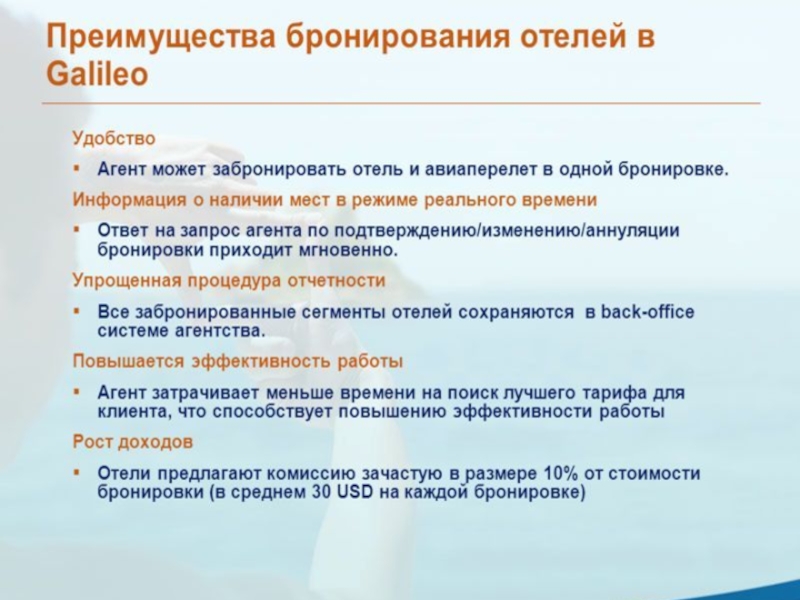 Преимущества бронирования отелей в Galileo

Удобство

▪ Агент может забронировать отель и авиаперелет в одной бронировке.

Информация о наличии мест в режиме реального времени

▪ Ответ на запрос агента по подтверждению/изменению/аннуляции бронировки приходит мгновенно.

Упрощенная процедура отчетности

▪ Все забронированные сегменты отелей сохраняются в back-office системе агентства.

Повышается эффективность работы

▪ Агент затрачивает меньше времени на поиск лучшего тарифа для клиента, что способствует повышению эффективности работы

Рост доходов

▪ Отели предлагают комиссию зачастую в размере 10% от стоимости бронировки (в среднем 30 USD на каждой бронировке)